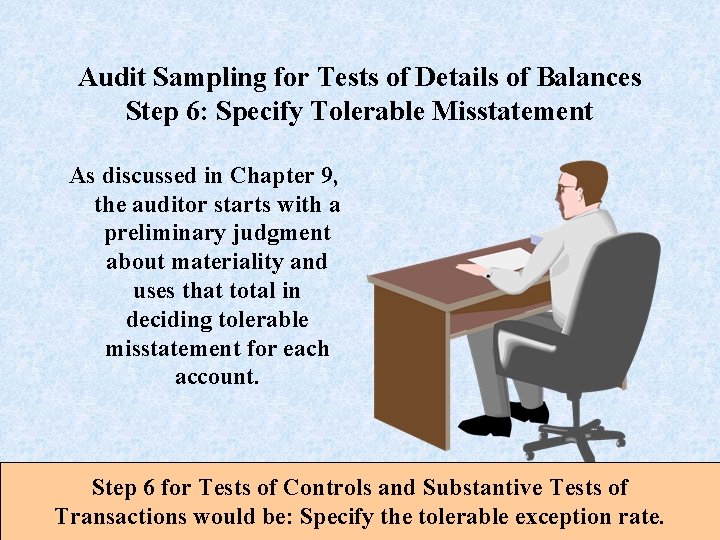 Audit Sampling for Tests of Details of Balances
Step 6: Specify Tolerable Misstatement

As discussed in Chapter 9, the auditor starts with a preliminary judgment about materiality and uses that total in deciding tolerable misstatement for each account.

Step 6 for Tests of Controls and Substantive Tests of Transactions would be: Specify the tolerable exception rate.